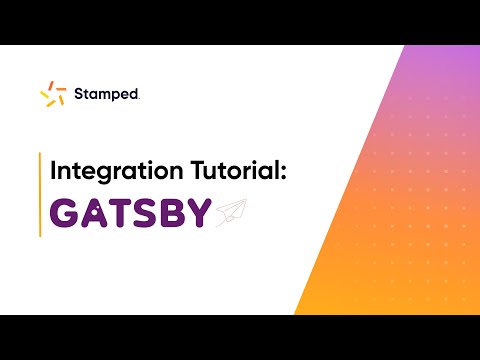 Stamped.

Integration Tutorial:
GATSBY